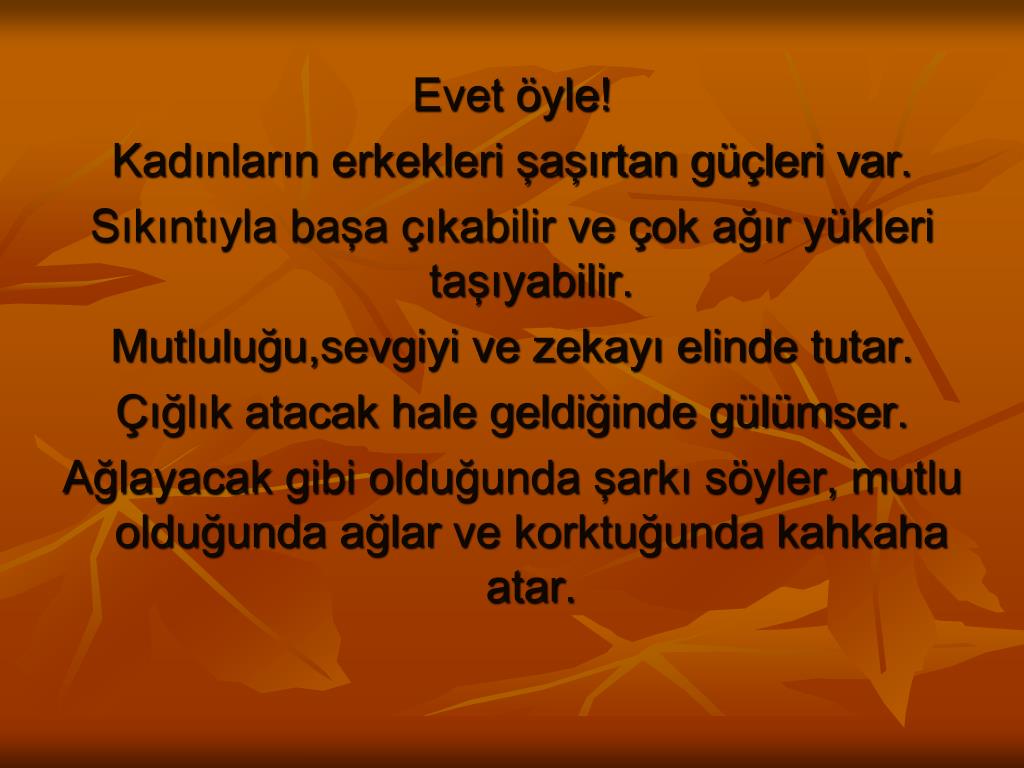 Evet öyle!
Kadınların erkekleri şaşırtan güçleri var.
Sıkıntıyla başa çıkabilir ve çok ağır yükleri taşıyabilir.
Mutluluğu,sevgiyi ve zekayı elinde tutar.
Çığlık atacak hale geldiğinde gülümser.
Ağlayacak gibi olduğunda şarkı söyler, mutlu olduğunda ağlar ve korktuğunda kahkaha atar.